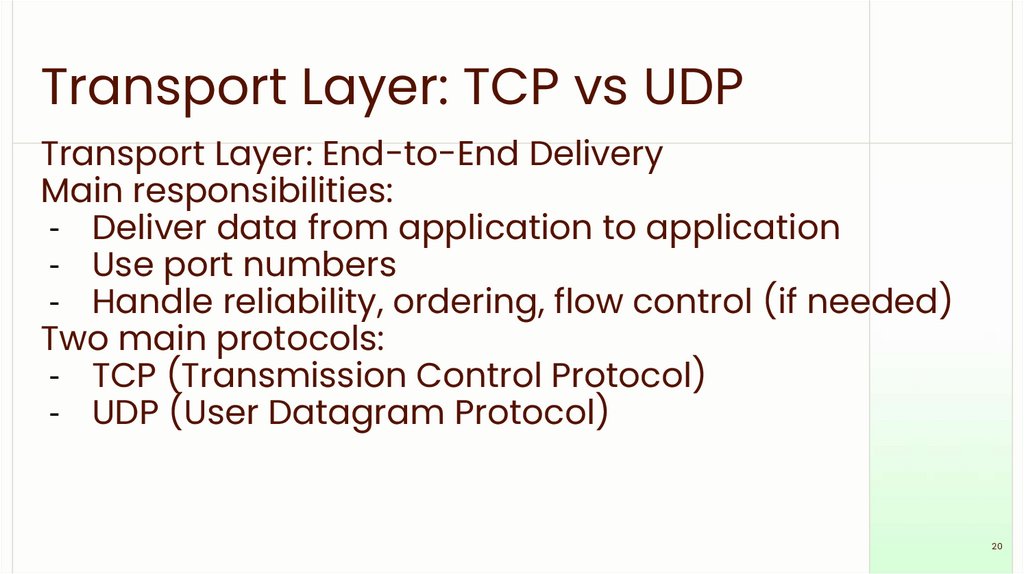 Transport Layer: TCP vs UDP

Transport Layer: End-to-End Delivery
Main responsibilities:
- Deliver data from application to application
- Use port numbers
- Handle reliability, ordering, flow control (if needed)
Two main protocols:
- TCP (Transmission Control Protocol)
- UDP (User Datagram Protocol)

20